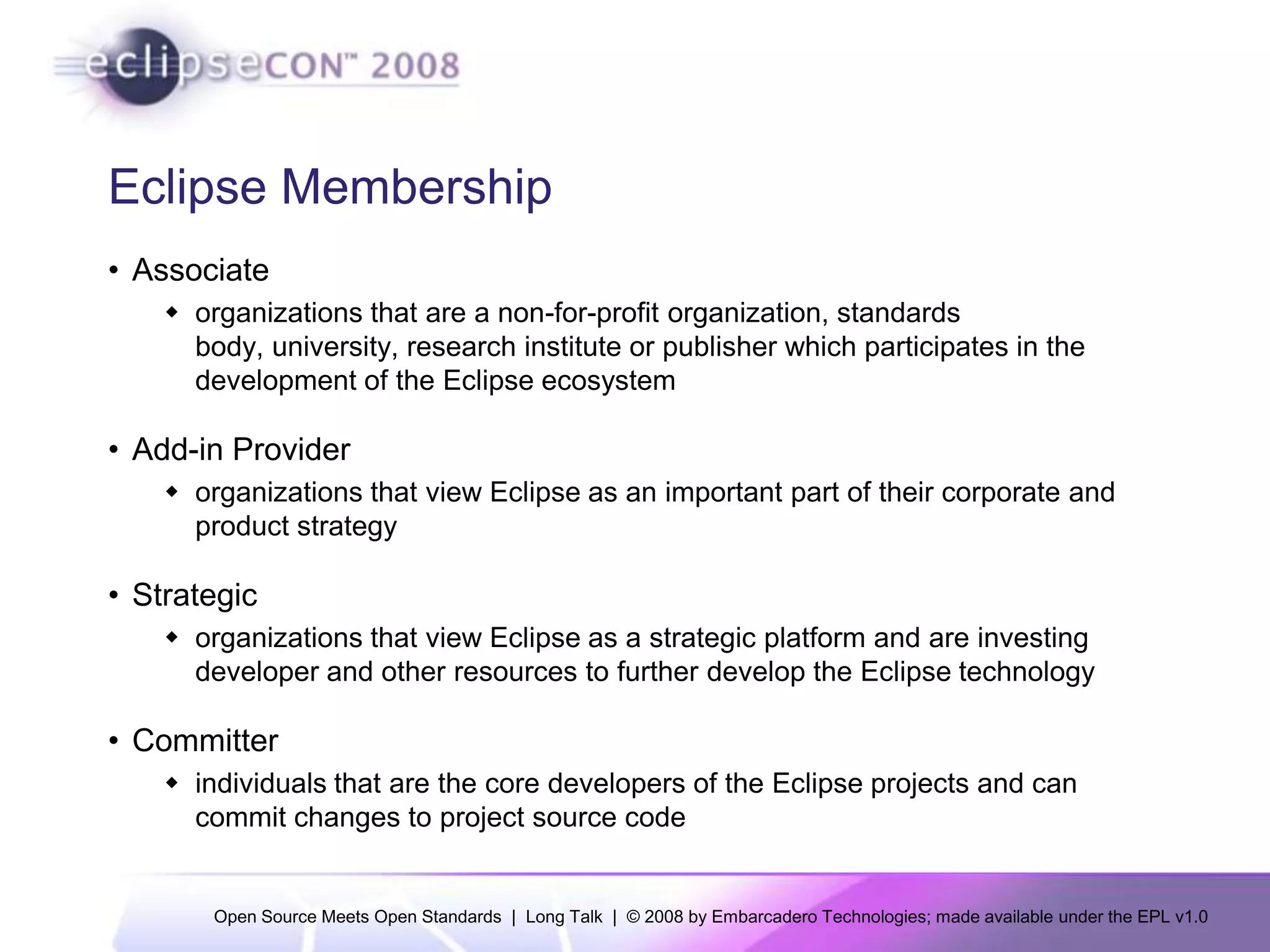 eclipseCON™ 2008

Eclipse Membership

• Associate
◆ organizations that are a non-for-profit organization, standards body, university, research institute or publisher which participates in the development of the Eclipse ecosystem

• Add-in Provider
◆ organizations that view Eclipse as an important part of their corporate and product strategy

• Strategic
◆ organizations that view Eclipse as a strategic platform and are investing developer and other resources to further develop the Eclipse technology

• Committer
◆ individuals that are the core developers of the Eclipse projects and can commit changes to project source code

Open Source Meets Open Standards | Long Talk | © 2008 by Embarcadero Technologies; made available under the EPL v1.0